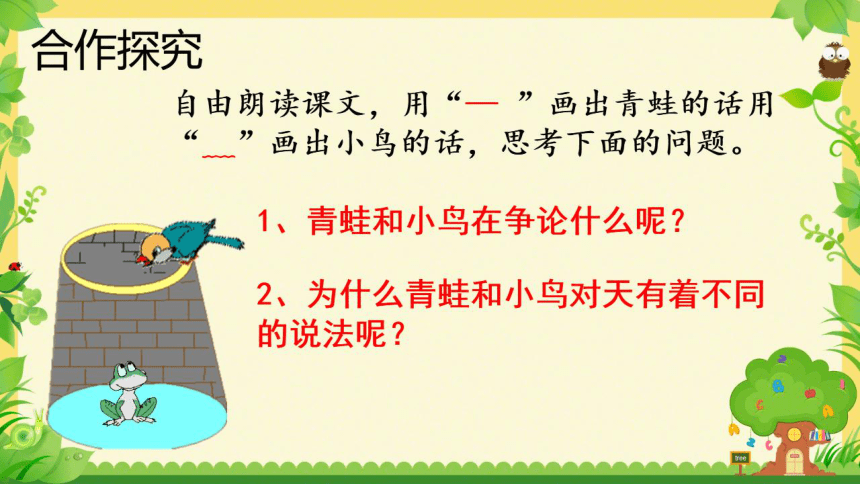 合作探究

自由朗读课文，用“— ”画出青蛙的话用“﹏”画出小鸟的话，思考下面的问题。

1、青蛙和小鸟在争论什么呢？

2、为什么青蛙和小鸟对天有着不同的说法呢？

tree